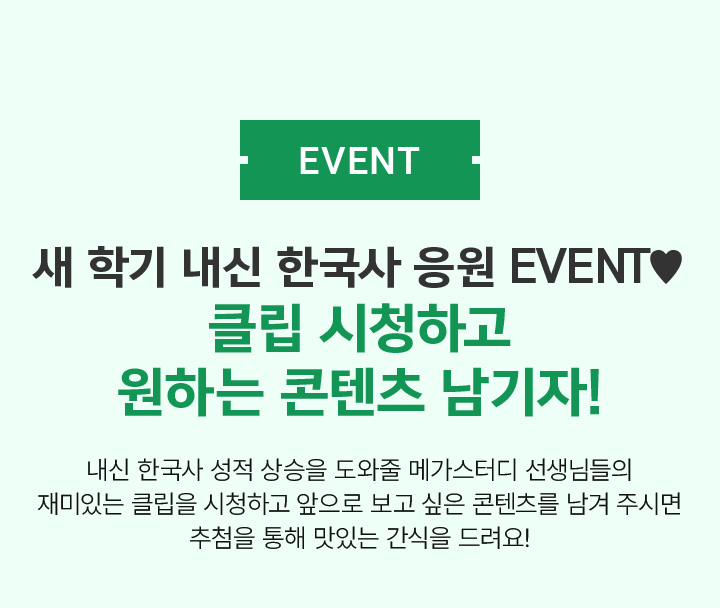 EVENT

새 학기 내신 한국사 응원 EVENT♥
클립 시청하고
원하는 콘텐츠 남기자!

내신 한국사 성적 상승을 도와줄 메가스터디 선생님들의
재미있는 클립을 시청하고 앞으로 보고 싶은 콘텐츠를 남겨 주시면
추첨을 통해 맛있는 간식을 드려요!